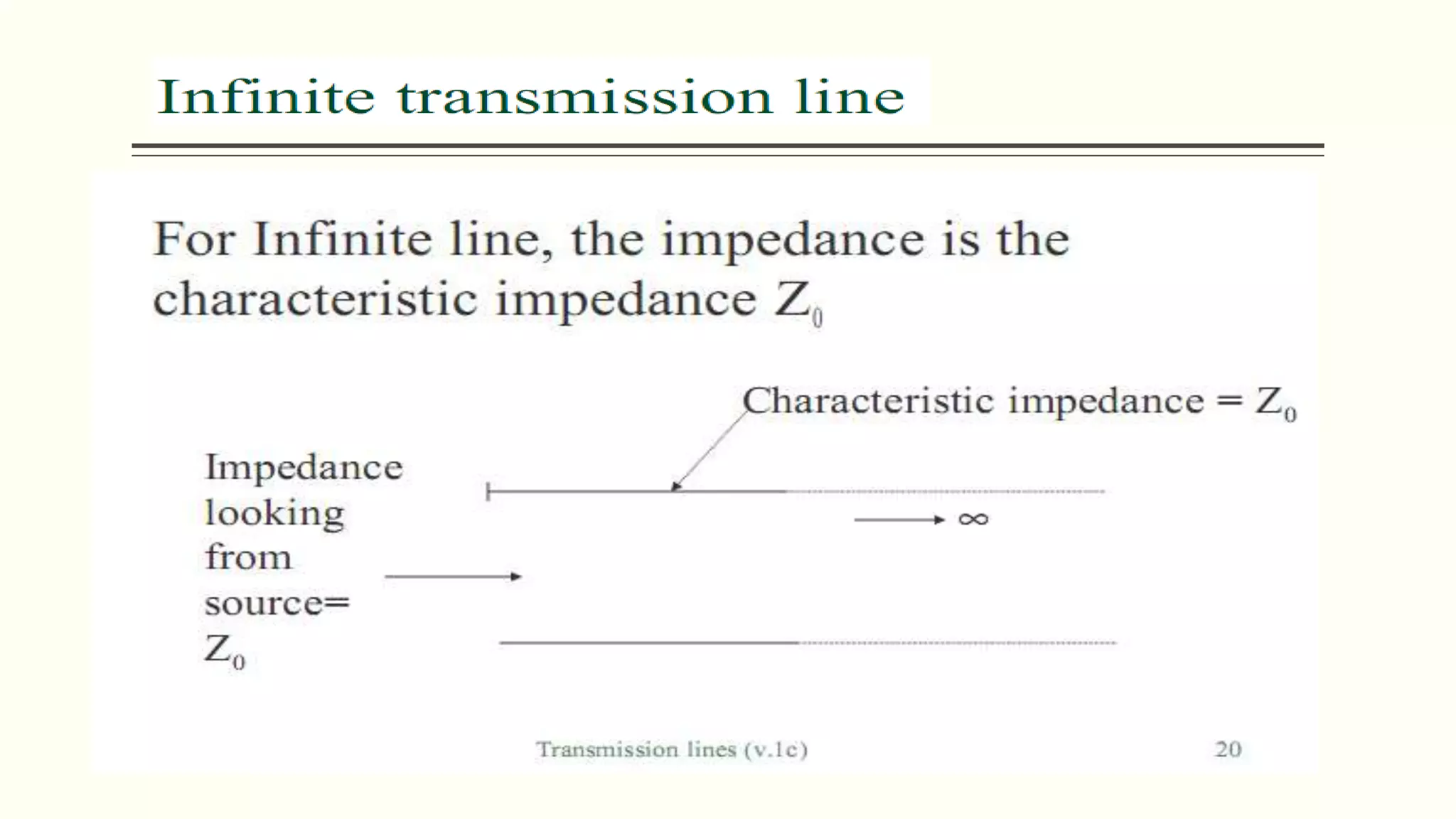 Infinite transmission line

For Infinite line, the impedance is the characteristic impedance $Z_0$

Characteristic impedance = $Z_0$

Impedance looking from source= $Z_0$

$\infty$

Transmission lines (v.1c)

20